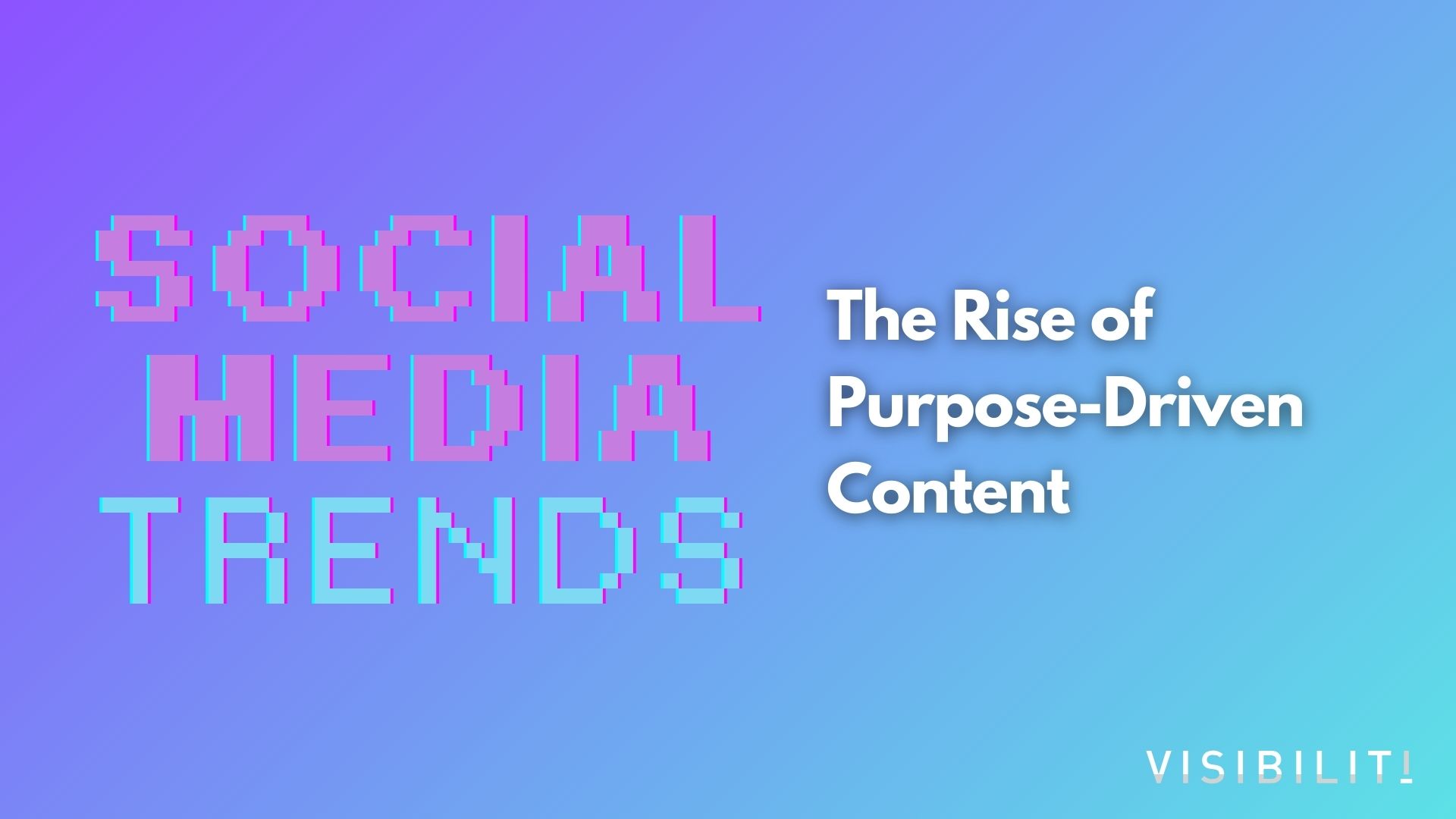 SOCIAL MEDIA TRENDS

The Rise of Purpose-Driven Content

VISIBILIT!